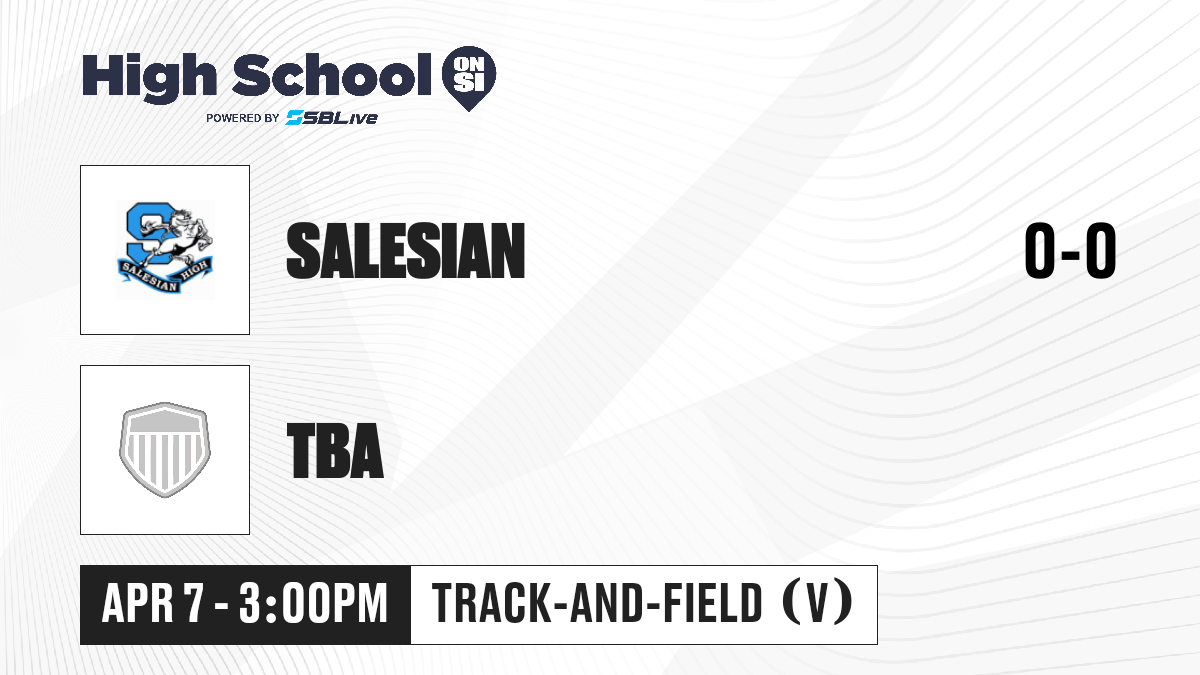 High School ON SI
POWERED BY SBLive

S
SALESIAN HIGH

SALESIAN

0-0

TBA

APR 7 - 3:00PM

TRACK-AND-FIELD (V)